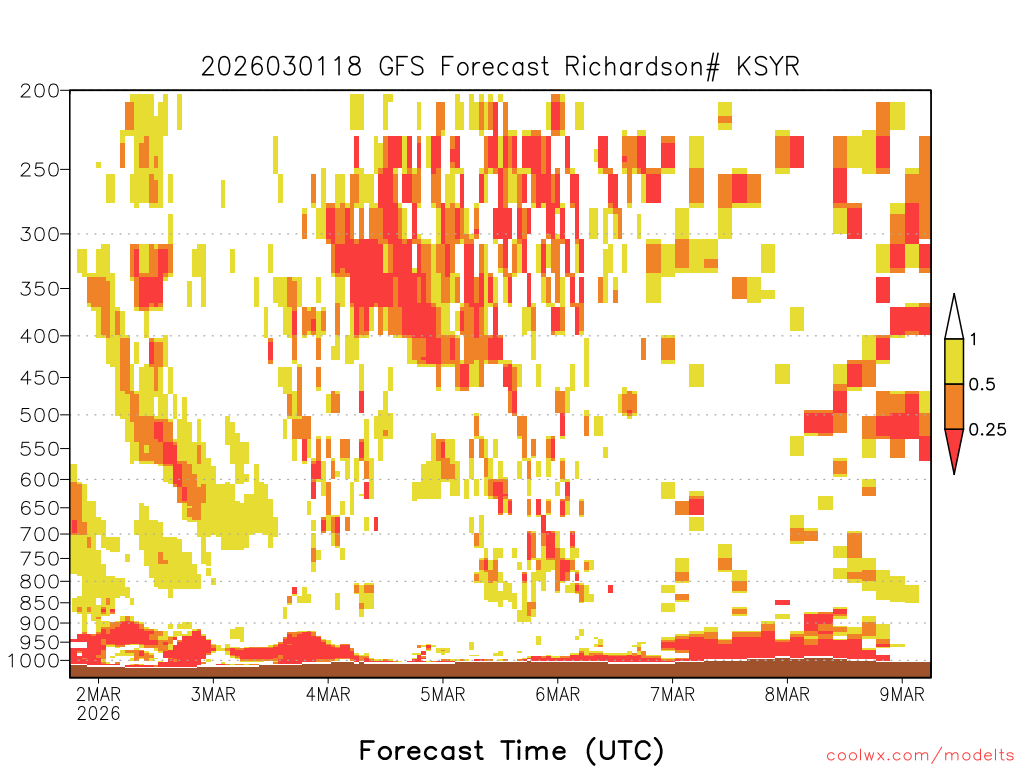 2026030118 GFS Forecast Richardson# KSYR

200
250
300
350
400
450
500
550
600
650
700
750
800
850
900
950
1000

1
0.5
0.25

2MAR
2026
3MAR
4MAR
5MAR
6MAR
7MAR
8MAR
9MAR

Forecast Time (UTC)

coolwx.com/modelts